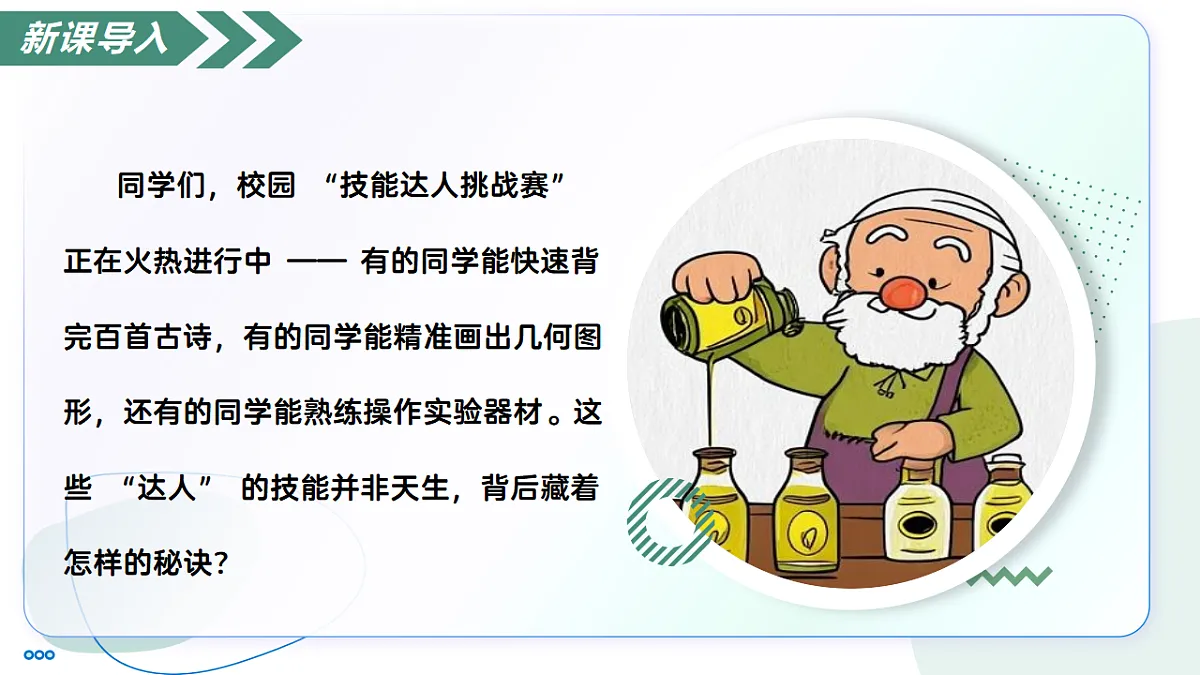 新课导入

同学们，校园 “技能达人挑战赛” 正在火热进行中 —— 有的同学能快速背完百首古诗，有的同学能精准画出几何图形，还有的同学能熟练操作实验器材。这些 “达人” 的技能并非天生，背后藏着怎样的秘诀？